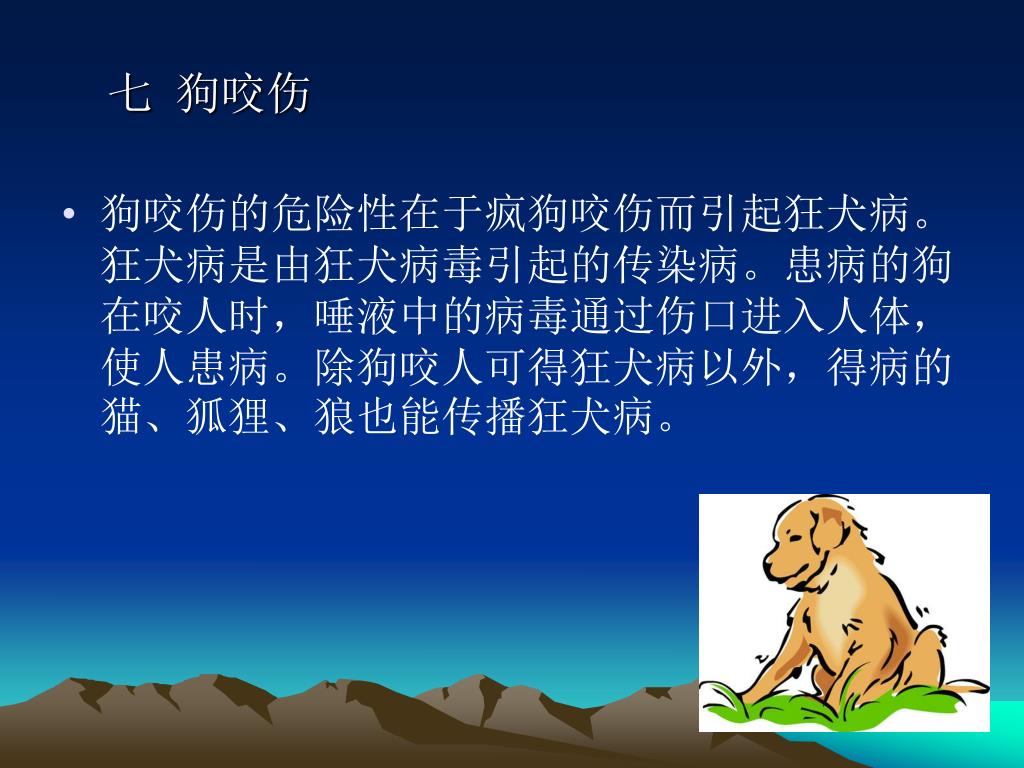 七 狗咬伤

• 狗咬伤的危险性在于疯狗咬伤而引起狂犬病。狂犬病是由狂犬病毒引起的传染病。患病的狗在咬人时，唾液中的病毒通过伤口进入人体，使人患病。除狗咬人可得狂犬病以外，得病的猫、狐狸、狼也能传播狂犬病。